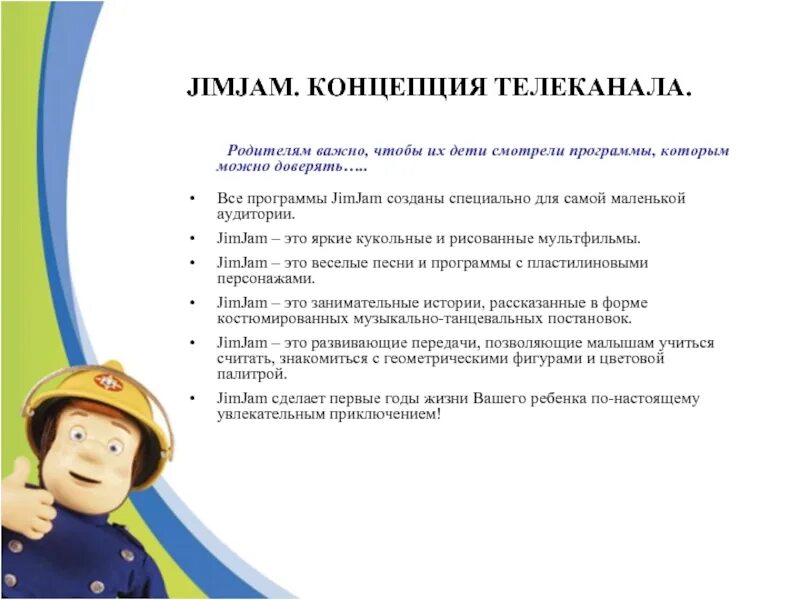 JIMJAM. КОНЦЕПЦИЯ ТЕЛЕКАНАЛА.

Родителям важно, чтобы их дети смотрели программы, которым можно доверять…..

• Все программы JimJam созданы специально для самой маленькой аудитории.

• JimJam – это яркие кукольные и рисованные мультфильмы.

• JimJam – это веселые песни и программы с пластилиновыми персонажами.

• JimJam – это занимательные истории, рассказанные в форме костюмированных музыкально-танцевальных постановок.

• JimJam – это развивающие передачи, позволяющие малышам учиться считать, знакомиться с геометрическими фигурами и цветовой палитрой.

• JimJam сделает первые годы жизни Вашего ребенка по-настоящему увлекательным приключением!